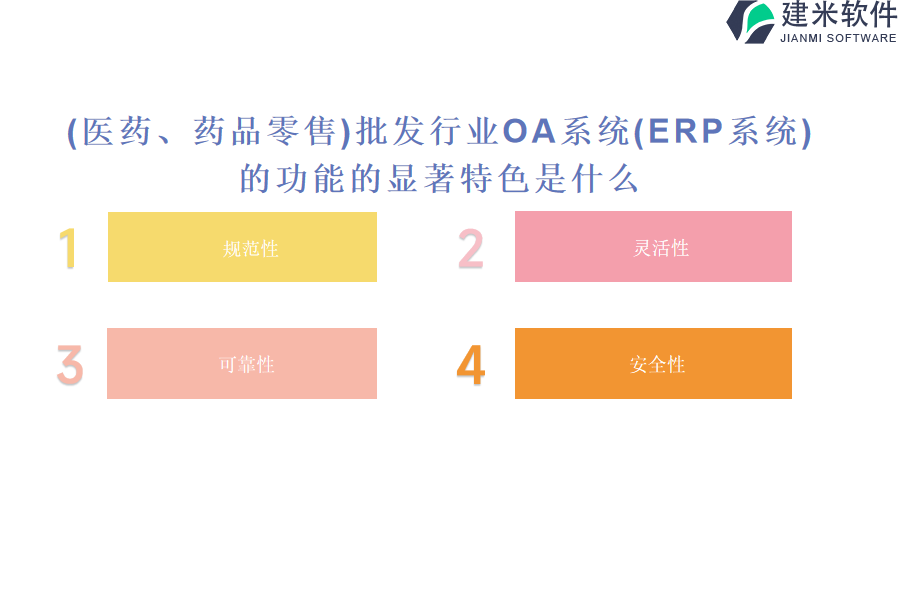 建米软件
JIANMI SOFTWARE

(医药、药品零售)批发行业OA系统(ERP系统)的功能的显著特色是什么

1 规范性

2 灵活性

3 可靠性

4 安全性